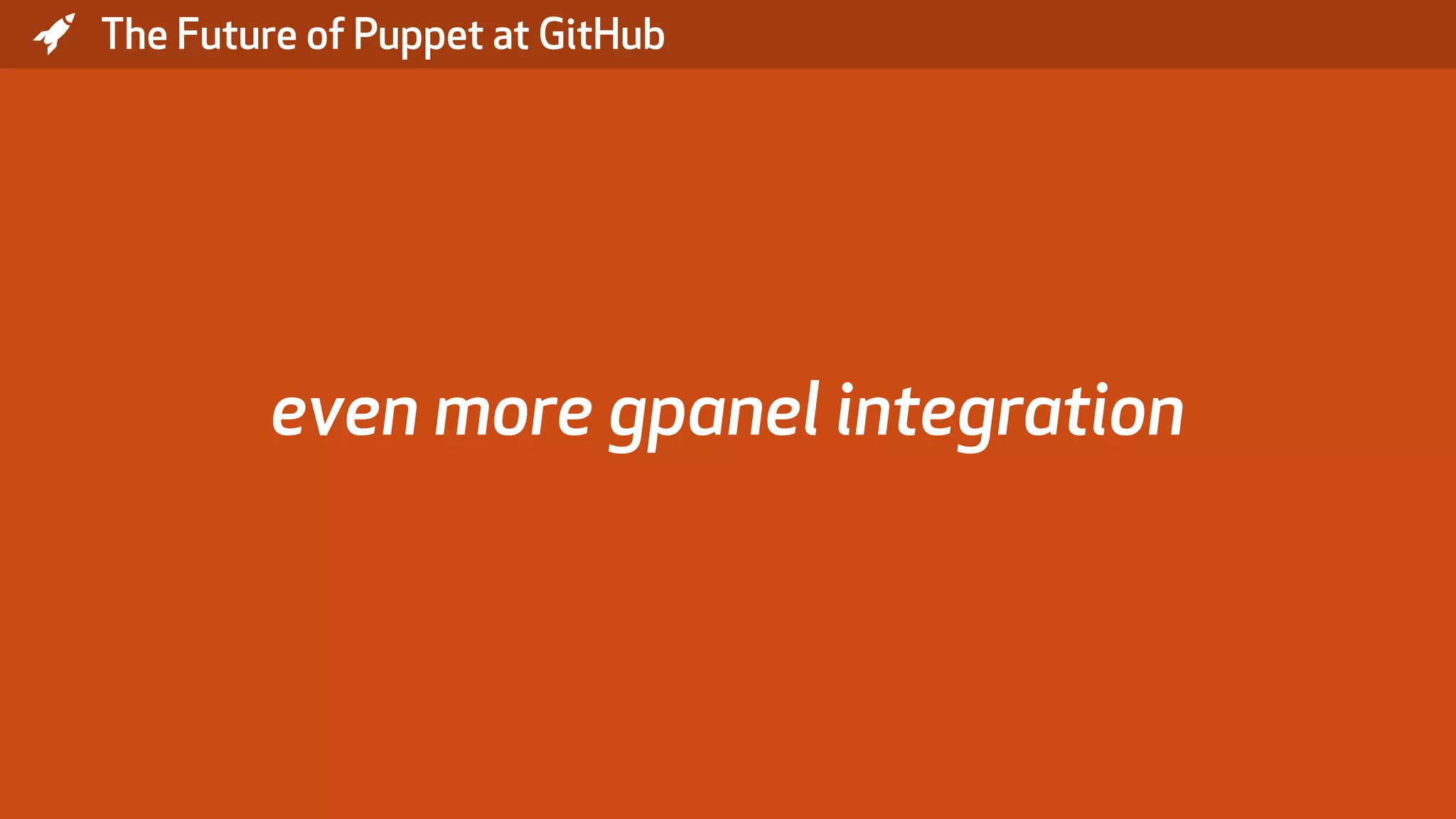 The Future of Puppet at GitHub

even more gpanel integration